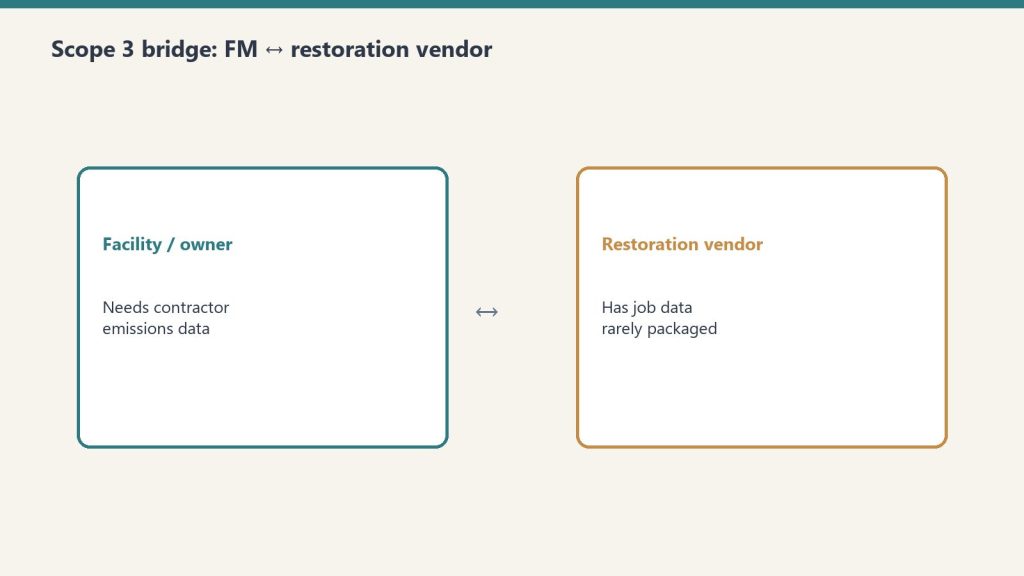 Scope 3 bridge: FM ↔ restoration vendor

Facility / owner

Needs contractor emissions data

↔

Restoration vendor

Has job data rarely packaged